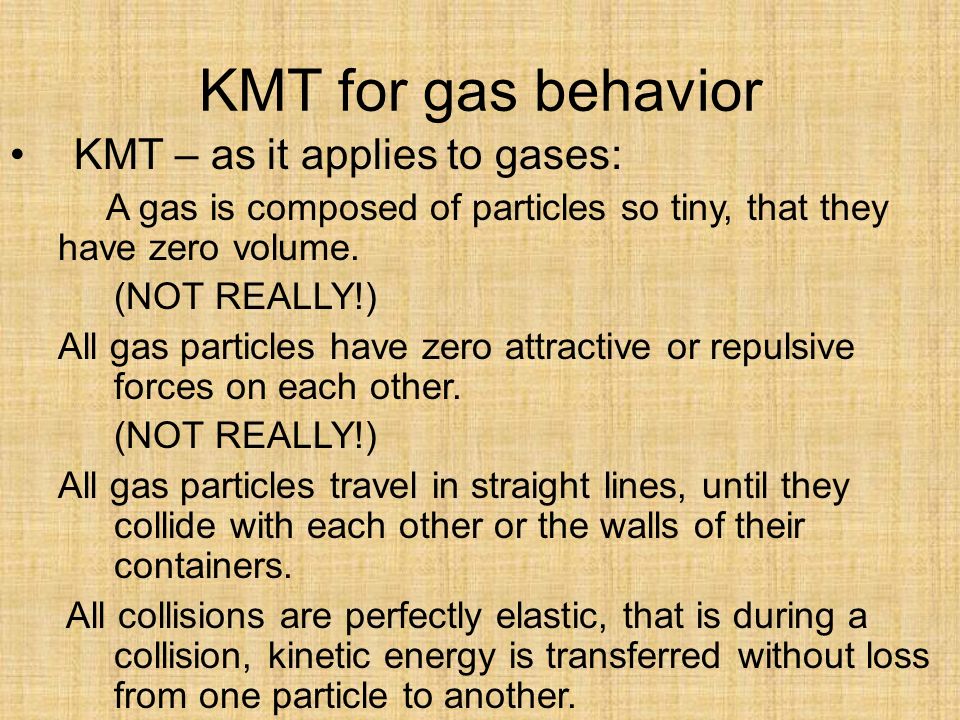 KMT for gas behavior

• KMT – as it applies to gases:

A gas is composed of particles so tiny, that they have zero volume.

(NOT REALLY!)

All gas particles have zero attractive or repulsive forces on each other.

(NOT REALLY!)

All gas particles travel in straight lines, until they collide with each other or the walls of their containers.

All collisions are perfectly elastic, that is during a collision, kinetic energy is transferred without loss from one particle to another.